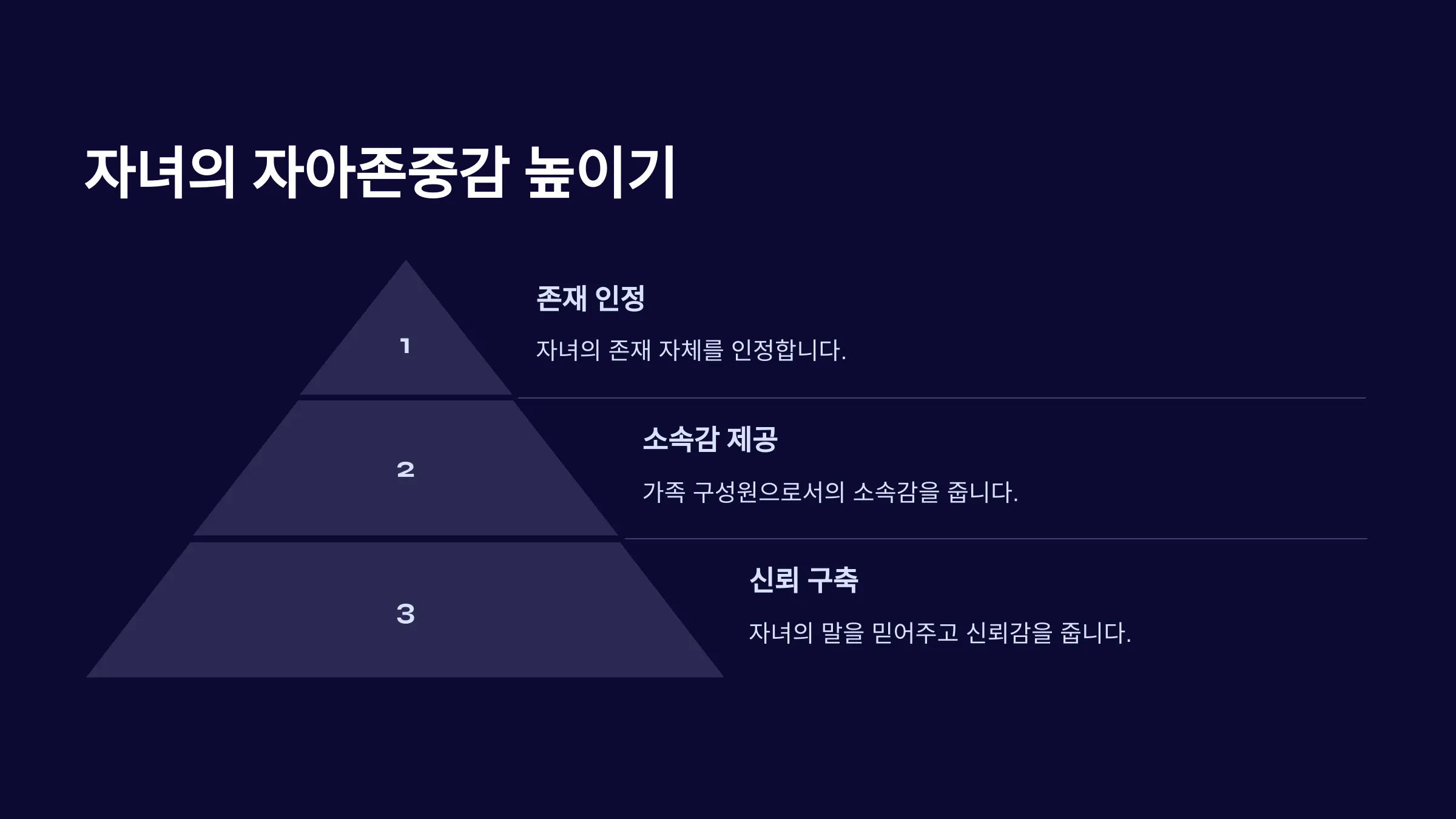 자녀의 자아존중감 높이기

1

존재 인정

자녀의 존재 자체를 인정합니다.

2

소속감 제공

가족 구성원으로서의 소속감을 줍니다.

3

신뢰 구축

자녀의 말을 믿어주고 신뢰감을 줍니다.